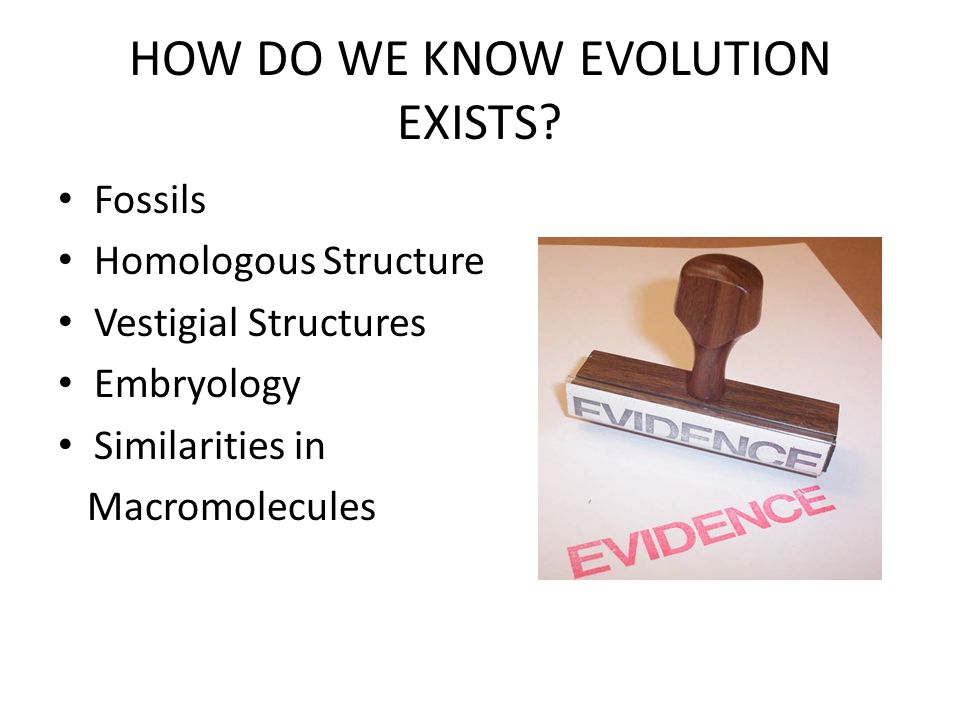 HOW DO WE KNOW EVOLUTION EXISTS?

• Fossils
• Homologous Structure
• Vestigial Structures
• Embryology
• Similarities in Macromolecules

EVIDENCE

EVIDENCE